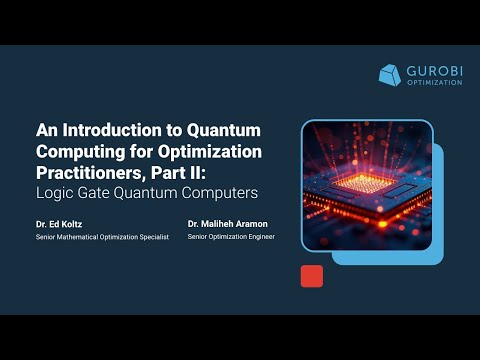 GUROBI
OPTIMIZATION

An Introduction to Quantum Computing for Optimization Practitioners, Part II:
Logic Gate Quantum Computers

Dr. Ed Koltz
Senior Mathematical Optimization Specialist

Dr. Maliheh Aramon
Senior Optimization Engineer